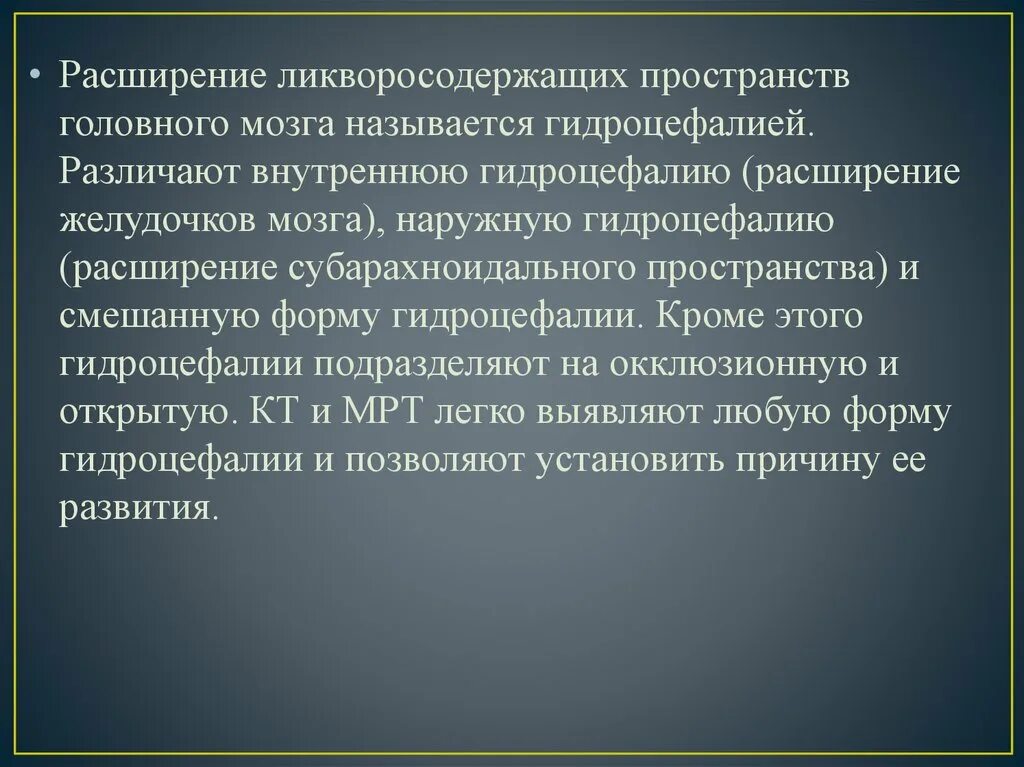 • Расширение ликворосодержащих пространств головного мозга называется гидроцефалией. Различают внутреннюю гидроцефалию (расширение желудочков мозга), наружную гидроцефалию (расширение субарахноидального пространства) и смешанную форму гидроцефалии. Кроме этого гидроцефалии подразделяют на окклюзионную и открытую. КТ и МРТ легко выявляют любую форму гидроцефалии и позволяют установить причину ее развития.